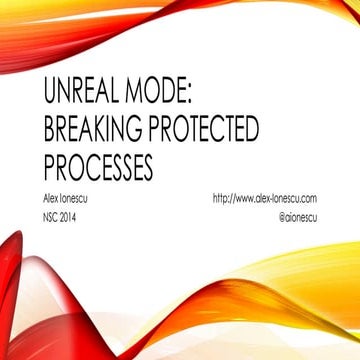 UNREAL MODE: BREAKING PROTECTED PROCESSES

Alex Ionescu
NSC 2014

http://www.alex-ionescu.com
@aionescu